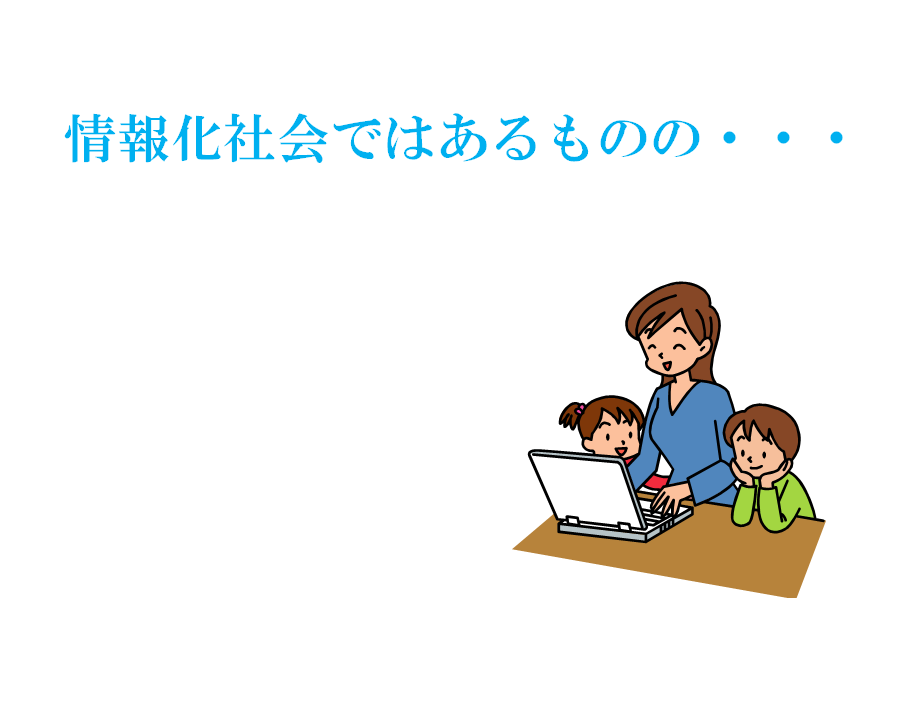 情報化社会ではあるものの・・・